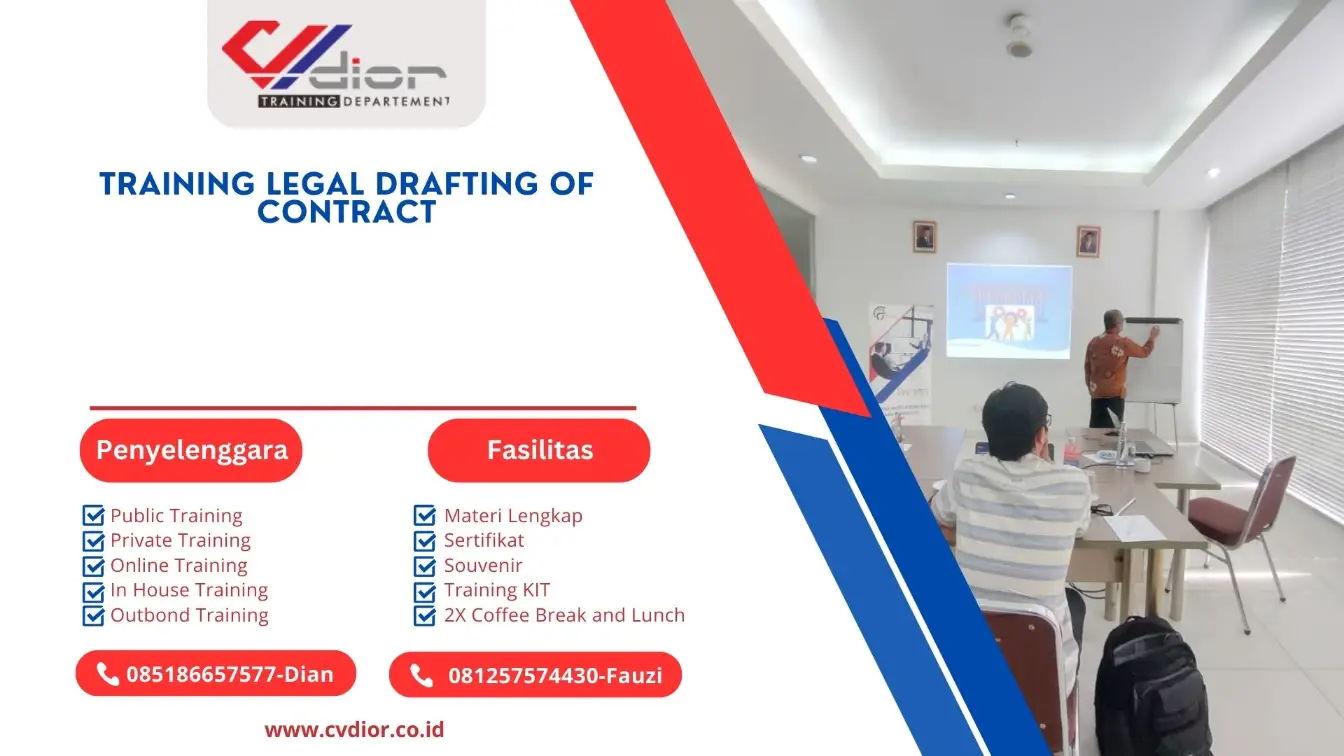 CV dior
TRAINING DEPARTEMENT

TRAINING LEGAL DRAFTING OF CONTRACT

Penyelenggara

Public Training
Private Training
Online Training
In House Training
Outbond Training

Fasilitas

Materi Lengkap
Sertifikat
Souvenir
Training KIT
2X Coffee Break and Lunch

085186657577-Dian

081257574430-Fauzi

www.cvdior.co.id